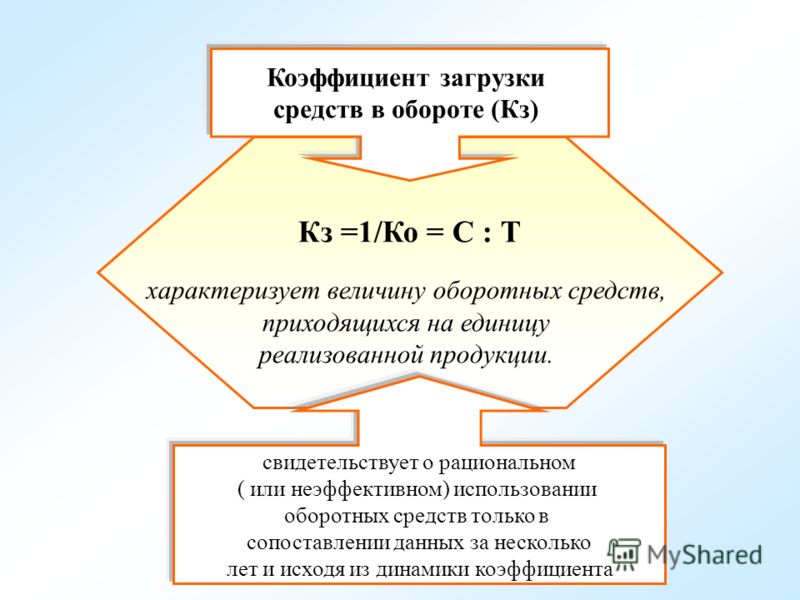 Коэффициент загрузки средств в обороте (Кз)

Кз =1/Ко = С : Т

характеризует величину оборотных средств, приходящихся на единицу реализованной продукции.

свидетельствует о рациональном ( или неэффективном) использовании оборотных средств только в сопоставлении данных за несколько лет и исходя из динамики коэффициента

MyShared